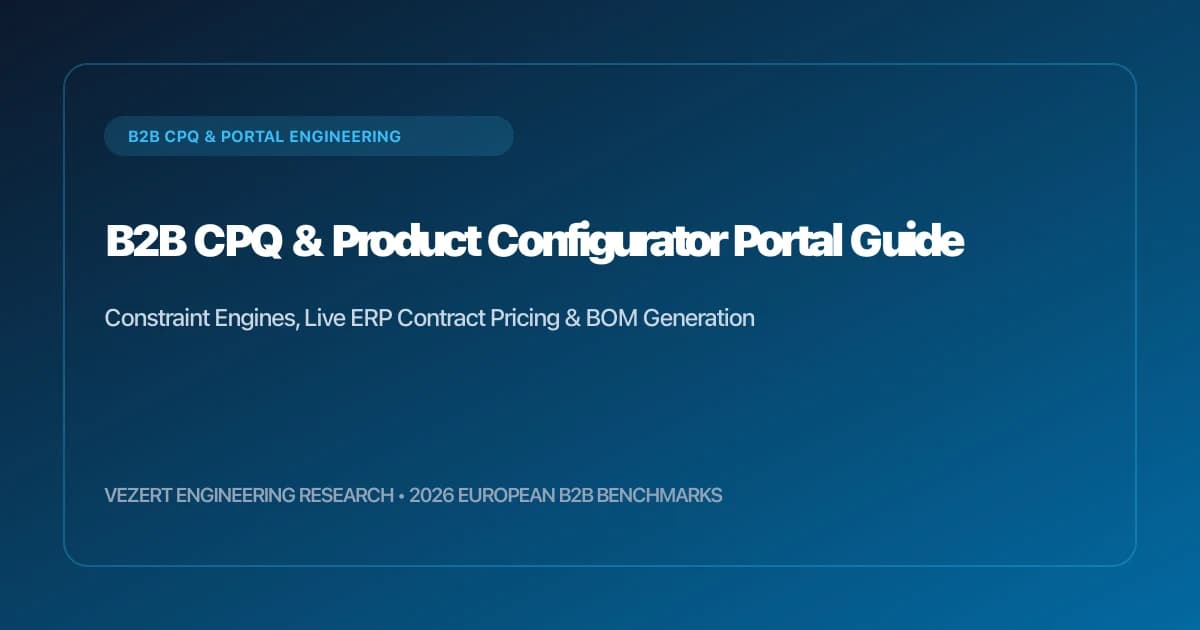 B2B CPQ & PORTAL ENGINEERING

B2B CPQ & Product Configurator Portal Guide

Constraint Engines, Live ERP Contract Pricing & BOM Generation

VEZERT ENGINEERING RESEARCH • 2026 EUROPEAN B2B BENCHMARKS